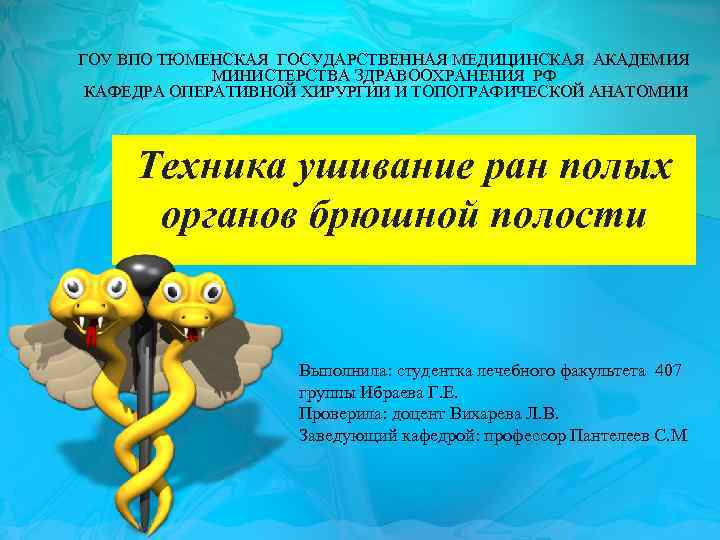 ГОУ ВПО ТЮМЕНСКАЯ ГОСУДАРСТВЕННАЯ МЕДИЦИНСКАЯ АКАДЕМИЯ МИНИСТЕРСТВА ЗДРАВООХРАНЕНИЯ РФ
КАФЕДРА ОПЕРАТИВНОЙ ХИРУРГИИ И ТОПОГРАФИЧЕСКОЙ АНАТОМИИ

Техника ушивание ран полых органов брюшной полости

Выполнила: студентка лечебного факультета 407 группы Ибраева Г.Е.
Проверила: доцент Вихарева Л.В.
Заведующий кафедрой: профессор Пантелеев С.М